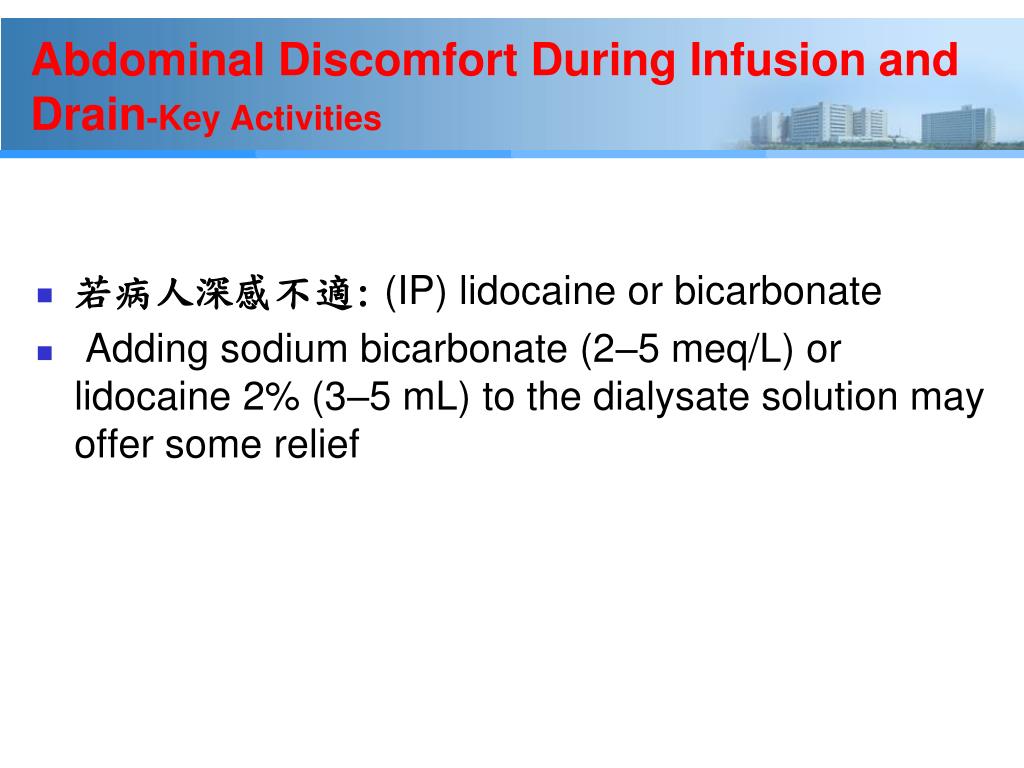 Abdominal Discomfort During Infusion and Drain-Key Activities

- 若病人深感不適: (IP) lidocaine or bicarbonate
- Adding sodium bicarbonate (2–5 meq/L) or lidocaine 2% (3–5 mL) to the dialysate solution may offer some relief